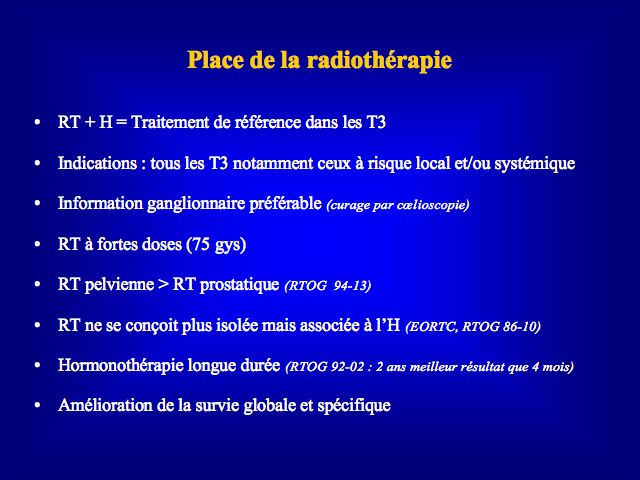 Place de la radiothérapie

• RT + H = Traitement de référence dans les T3

• Indications : tous les T3 notamment ceux à risque local et/ou systémique

• Information ganglionnaire préférable (curage par cœlioscopie)

• RT à fortes doses (75 gys)

• RT pelvienne > RT prostatique (RTOG 94-13)

• RT ne se conçoit plus isolée mais associée à l'H (EORTC, RTOG 86-10)

• Hormonothérapie longue durée (RTOG 92-02 : 2 ans meilleur résultat que 4 mois)

• Amélioration de la survie globale et spécifique